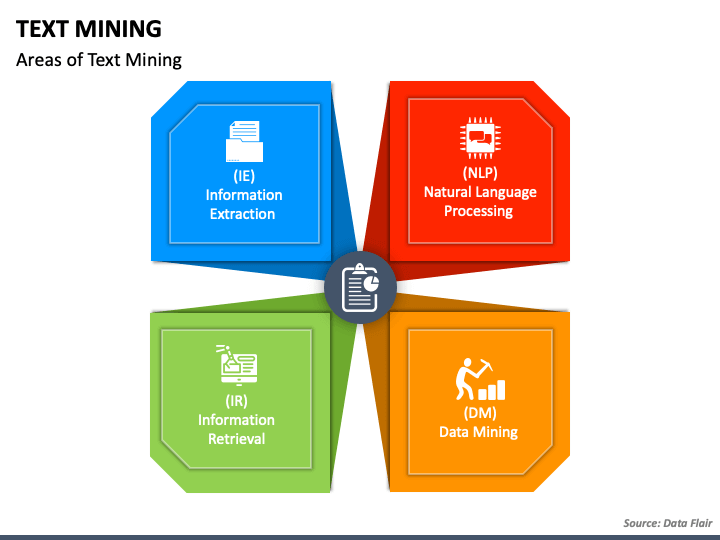 TEXT MINING

Areas of Text Mining

(IE)
Information Extraction

(NLP)
Natural Language Processing

(IR)
Information Retrieval

(DM)
Data Mining

Source: Data Flair